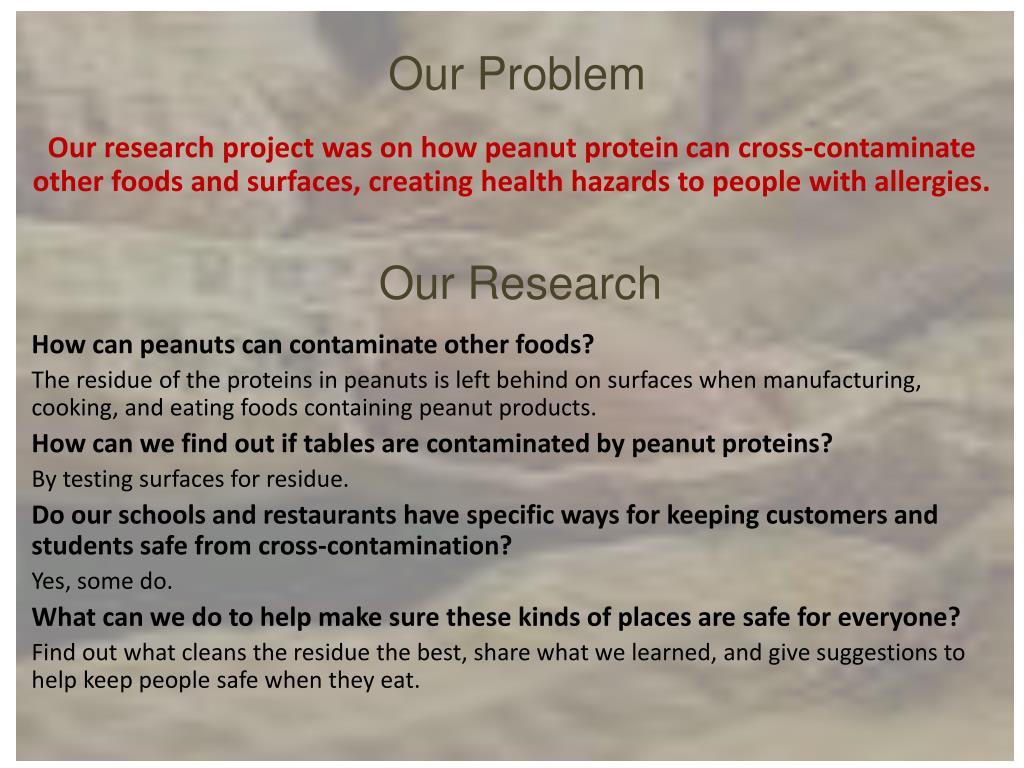 Our Problem

Our research project was on how peanut protein can cross-contaminate other foods and surfaces, creating health hazards to people with allergies.

Our Research

How can peanuts can contaminate other foods?

The residue of the proteins in peanuts is left behind on surfaces when manufacturing, cooking, and eating foods containing peanut products.

How can we find out if tables are contaminated by peanut proteins?

By testing surfaces for residue.

Do our schools and restaurants have specific ways for keeping customers and students safe from cross-contamination?

Yes, some do.

What can we do to help make sure these kinds of places are safe for everyone?

Find out what cleans the residue the best, share what we learned, and give suggestions to help keep people safe when they eat.